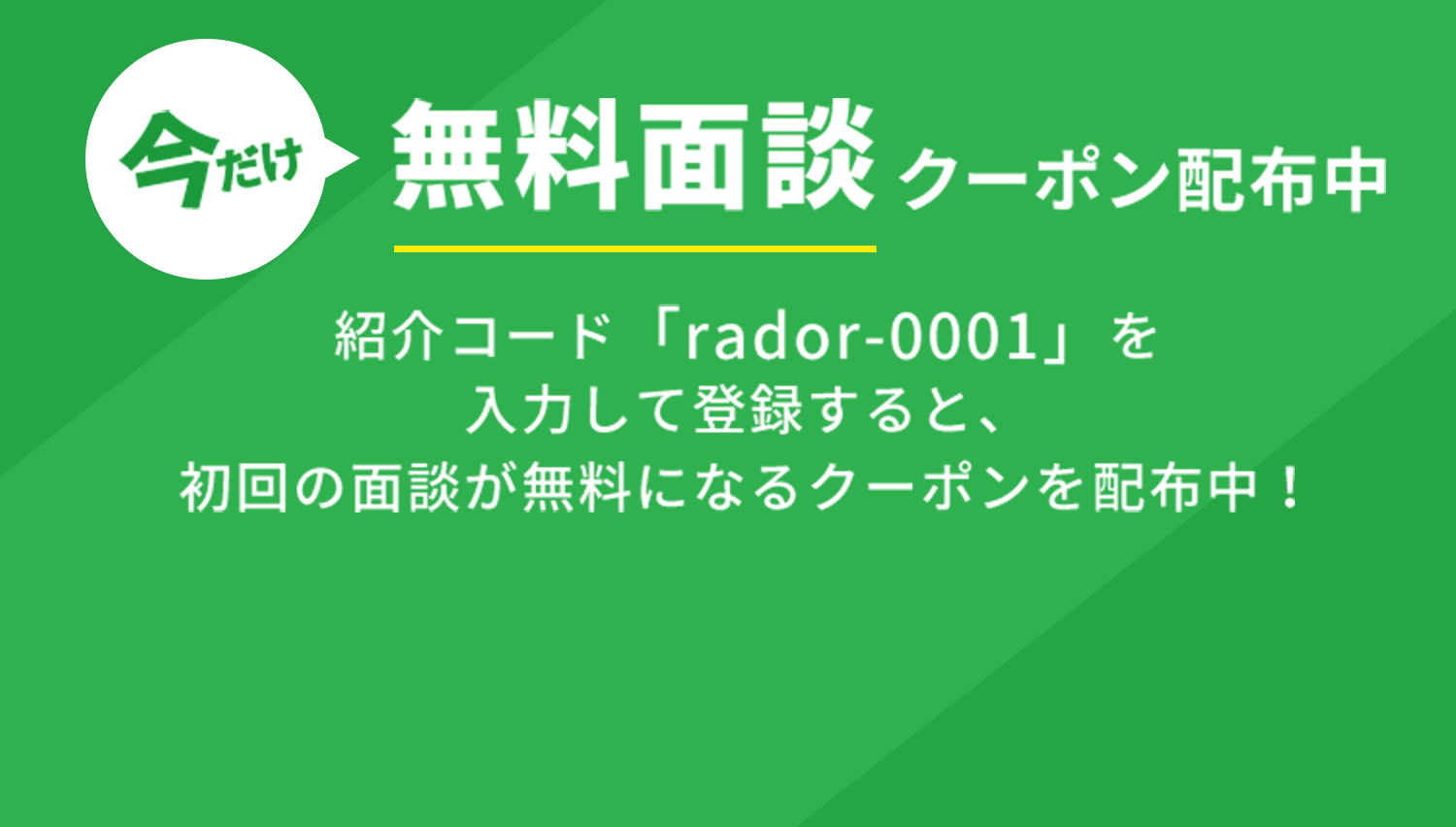 今だけ

無料面談 クーポン配布中

紹介コード「rador-0001」を入力して登録すると、初回の面談が無料になるクーポンを配布中！